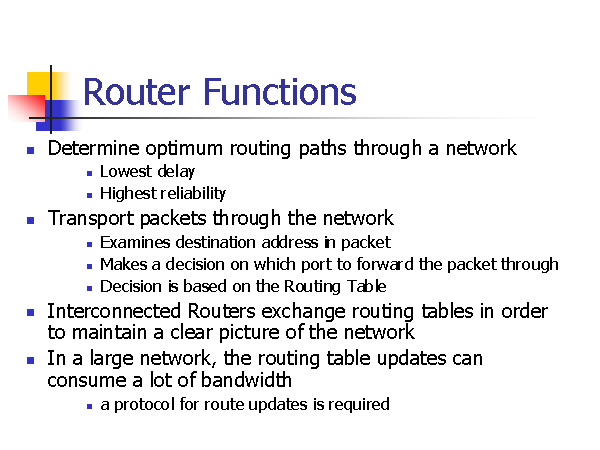 Router Functions

- Determine optimum routing paths through a network
  - Lowest delay
  - Highest reliability
- Transport packets through the network
  - Examines destination address in packet
  - Makes a decision on which port to forward the packet through
  - Decision is based on the Routing Table
- Interconnected Routers exchange routing tables in order to maintain a clear picture of the network
- In a large network, the routing table updates can consume a lot of bandwidth
  - a protocol for route updates is required